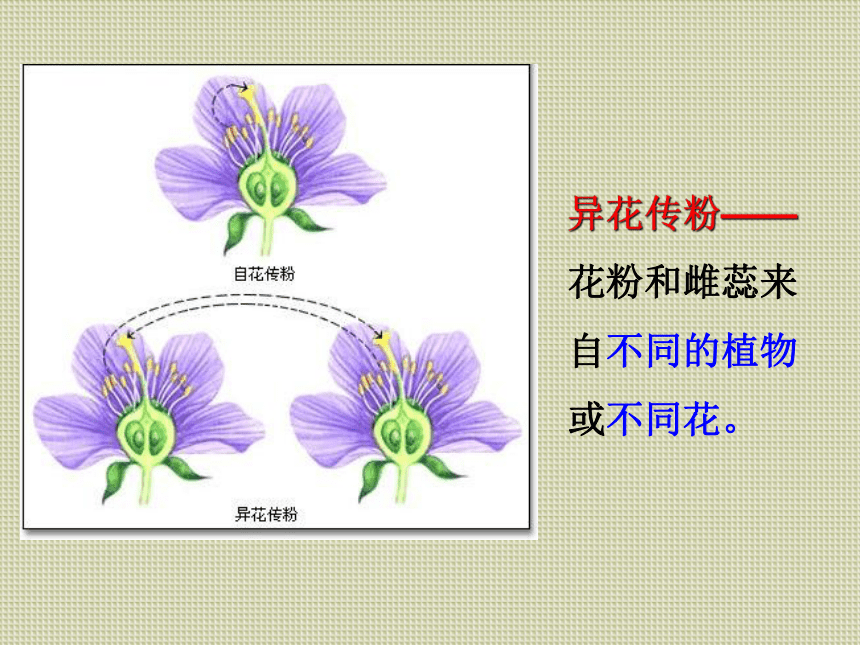 自花传粉

异花传粉

异花传粉——花粉和雌蕊来自不同的植物或不同花。